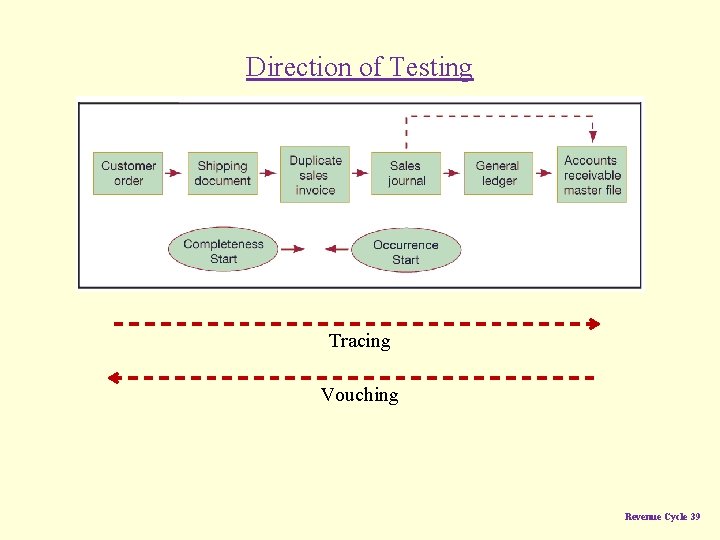 Direction of Testing

Customer order

Shipping document

Duplicate sales invoice

Sales journal

General ledger

Accounts receivable master file

Completeness Start

Occurrence Start

Tracing

Vouching

Revenue Cycle 39